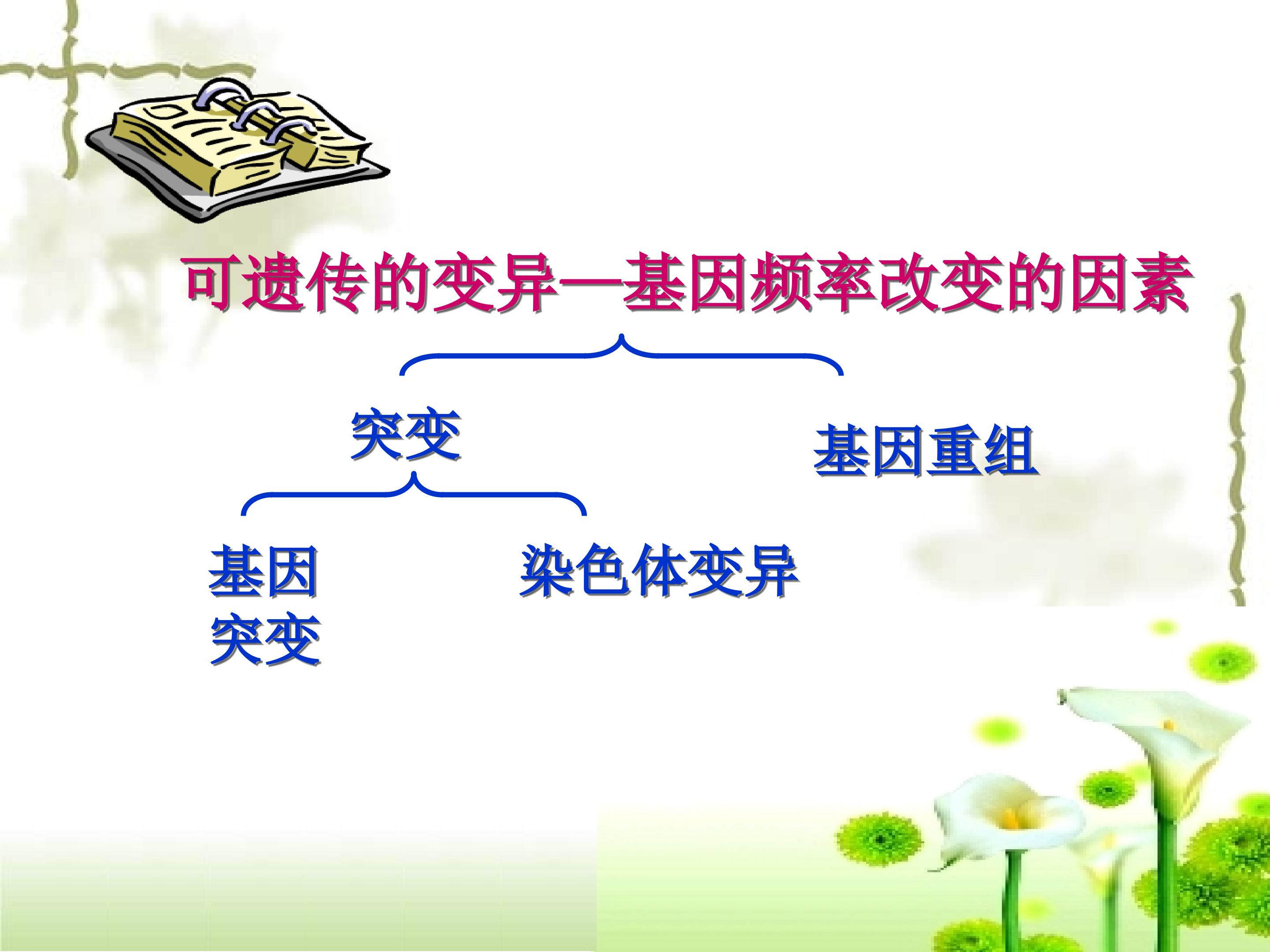 可遗传的变异—基因频率改变的因素

突变

基因重组

基因突变

染色体变异